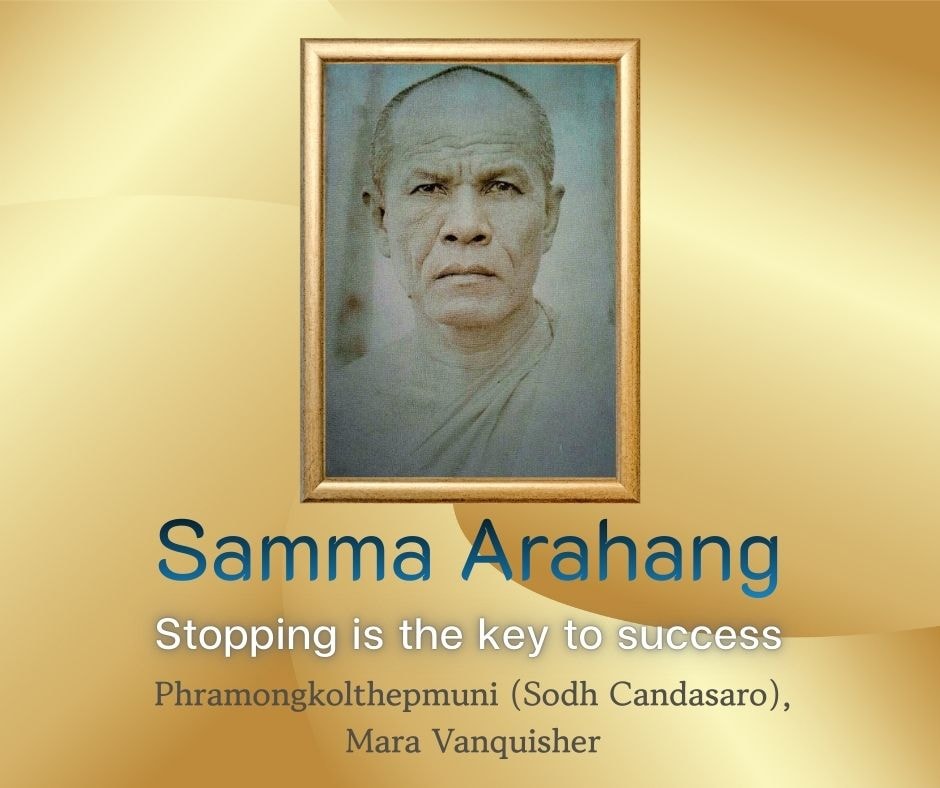 Samma Arahang

Stopping is the key to success

Phramongkolthepmuni (Sodh Candasaro), Mara Vanquisher